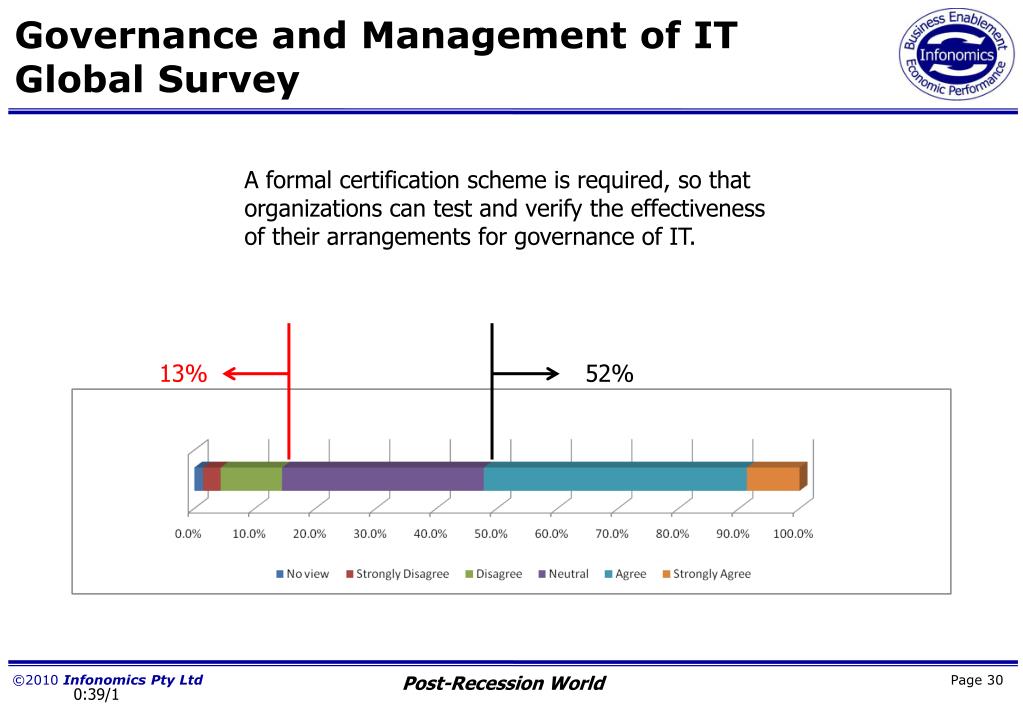 Governance and Management of IT Global Survey

Business Enablement
Infonomics
Economic Performance

A formal certification scheme is required, so that organizations can test and verify the effectiveness of their arrangements for governance of IT.

13%

52%

0.0% 10.0% 20.0% 30.0% 40.0% 50.0% 60.0% 70.0% 80.0% 90.0% 100.0%

No view Strongly Disagree Disagree Neutral Agree Strongly Agree

©2010 Infonomics Pty Ltd
0:39/1

Post-Recession World

Page 30